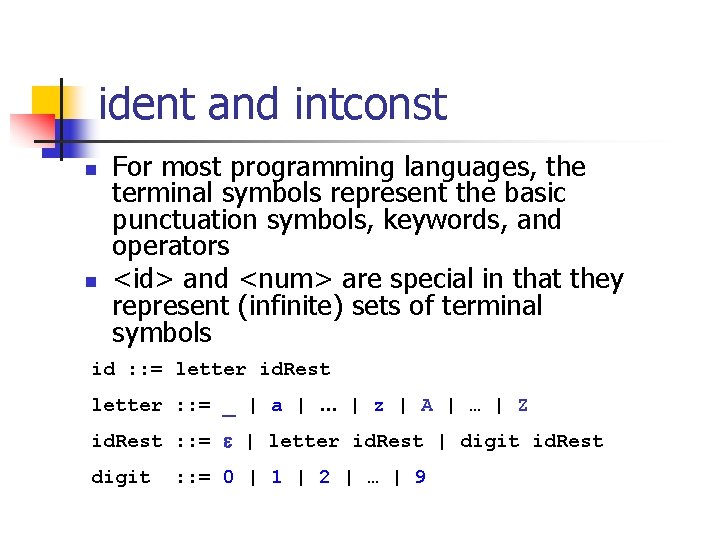 ident and intconst

For most programming languages, the terminal symbols represent the basic punctuation symbols, keywords, and operators

<id> and <num> are special in that they represent (infinite) sets of terminal symbols

id ::= letter idRest

letter ::= _ | a | … | z | A | … | Z

idRest ::= ε | letter idRest | digit idRest

digit ::= 0 | 1 | 2 | … | 9